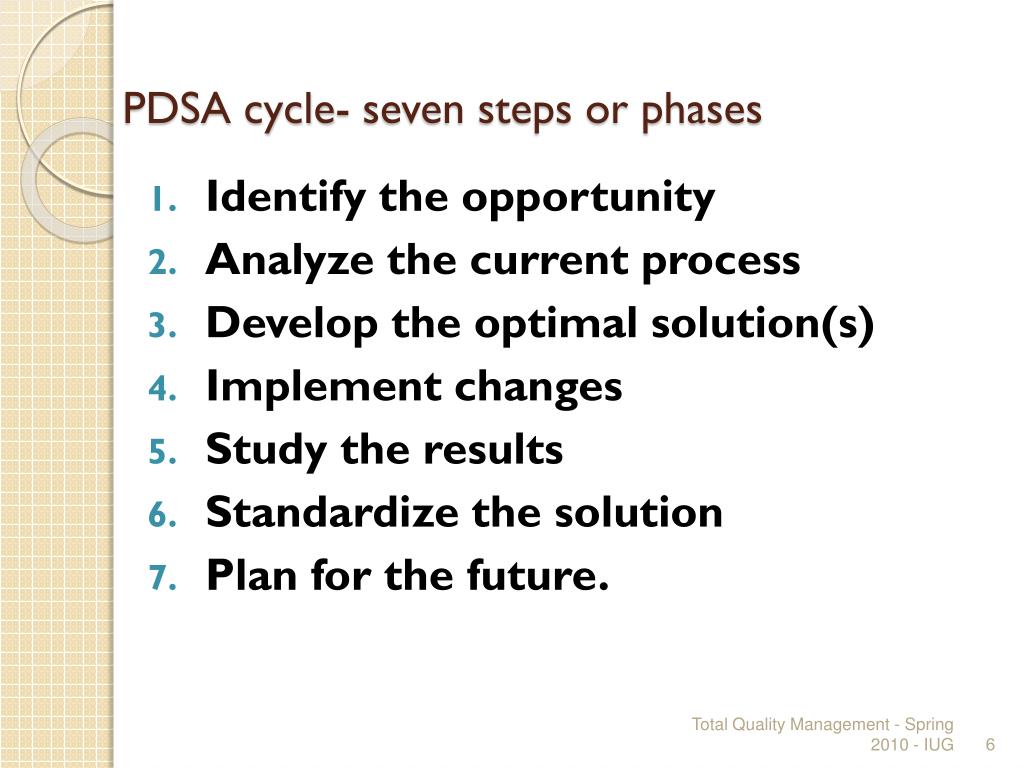 PDSA cycle- seven steps or phases

1. Identify the opportunity
2. Analyze the current process
3. Develop the optimal solution(s)
4. Implement changes
5. Study the results
6. Standardize the solution
7. Plan for the future.

Total Quality Management - Spring 2010 - IUG 6